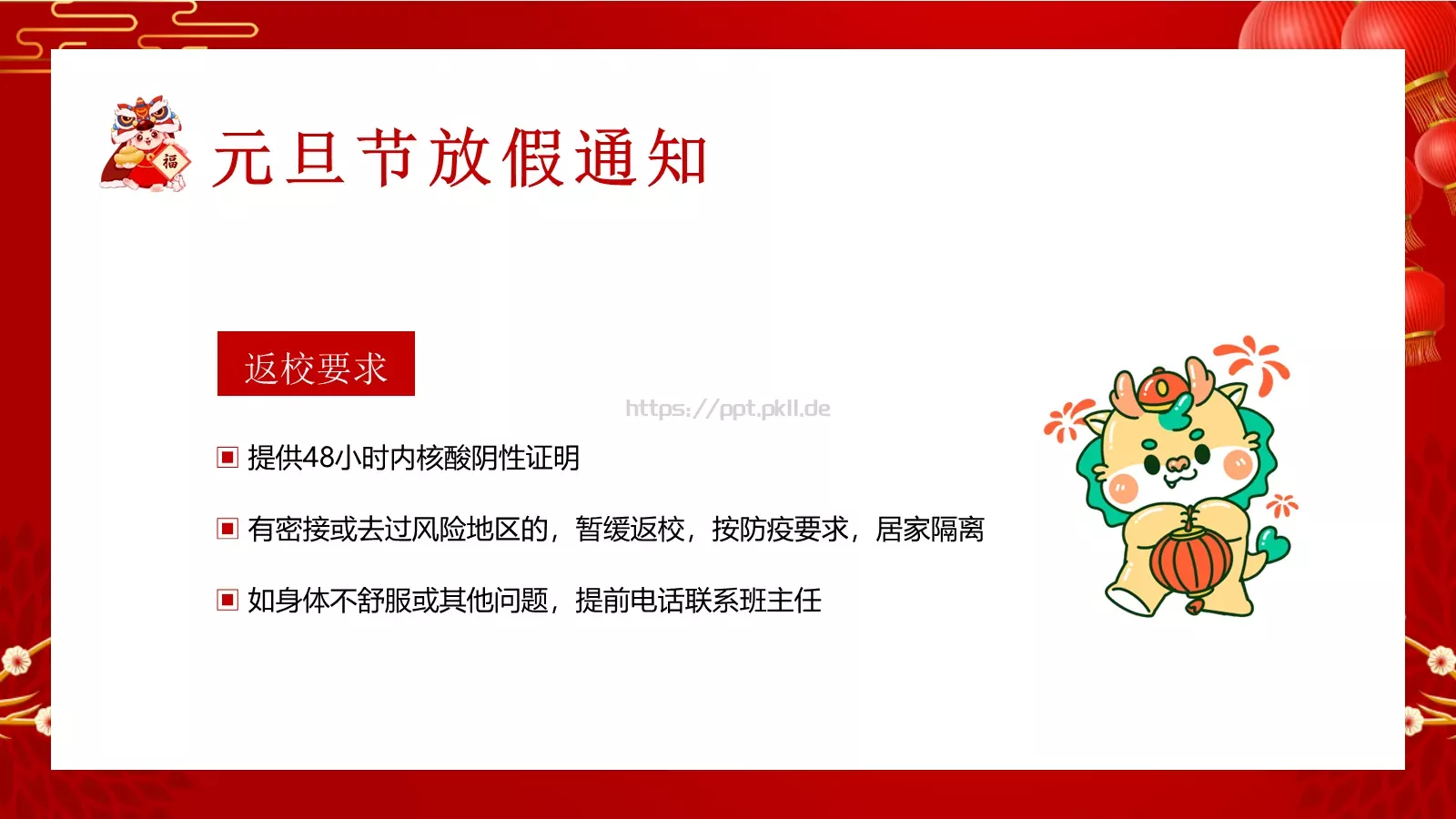 福

元旦节放假通知

返校要求

https://ppt.pkll.de

提供48小时内核酸阴性证明

有密接或去过风险地区的，暂缓返校，按防疫要求，居家隔离

如身体不舒服或其他问题，提前电话联系班主任